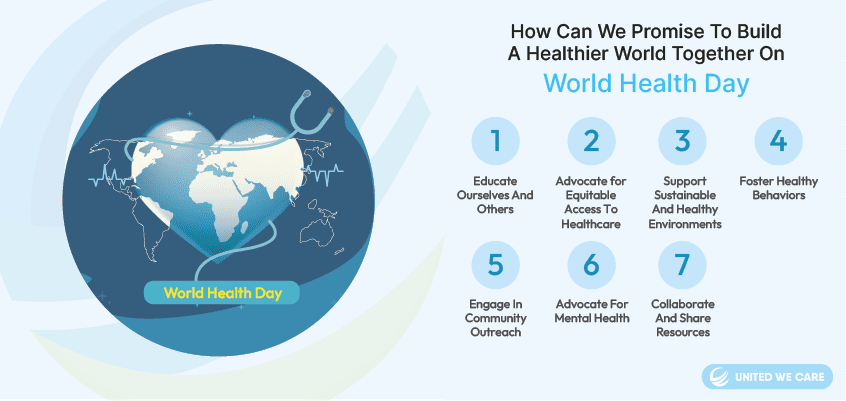 World Health Day

How Can We Promise To Build A Healthier World Together On

World Health Day

1
Educate Ourselves And Others

2
Advocate for Equitable Access To Healthcare

3
Support Sustainable And Healthy Environments

4
Foster Healthy Behaviors

5
Engage In Community Outreach

6
Advocate For Mental Health

7
Collaborate And Share Resources

UNITED WE CARE